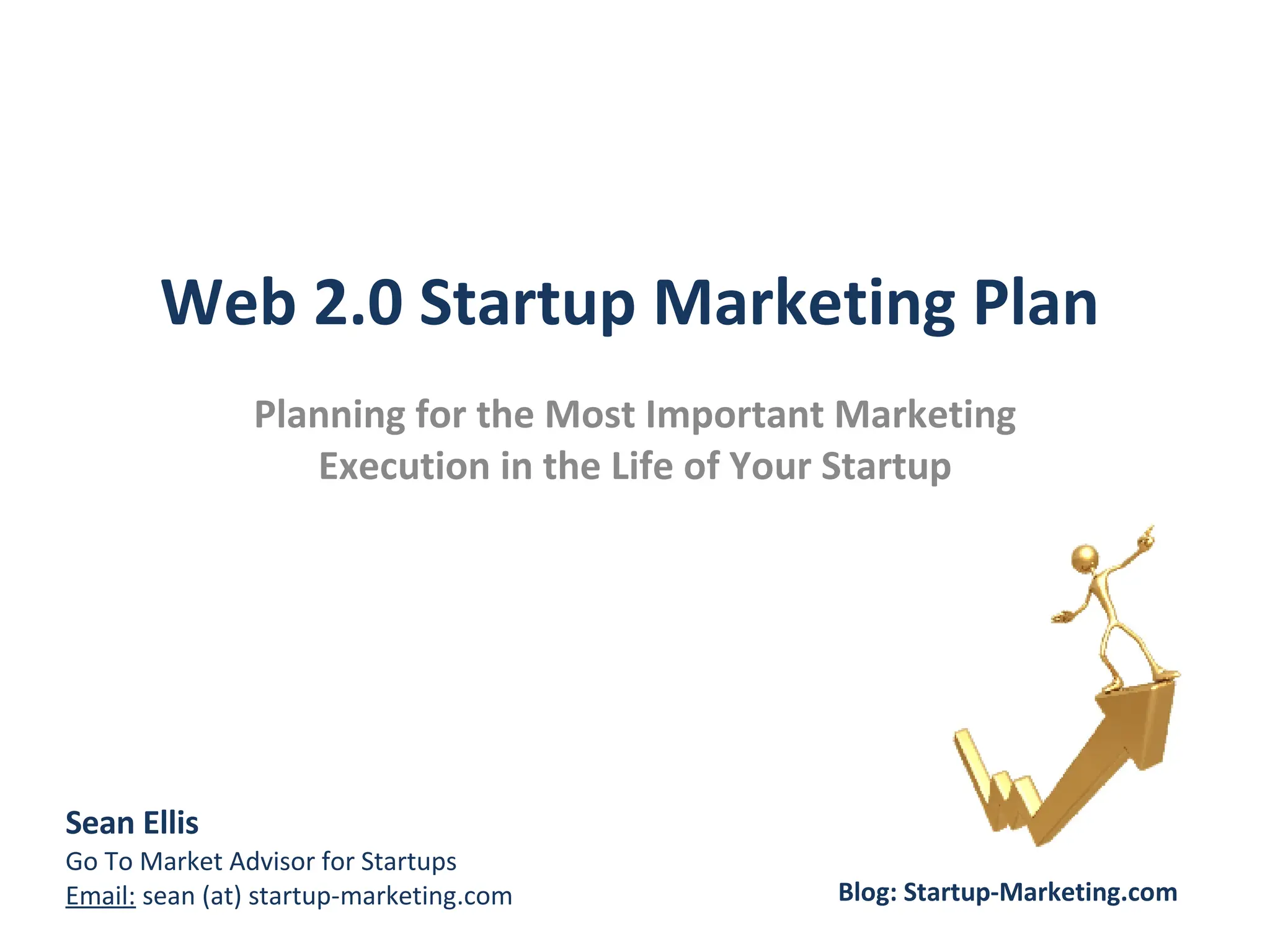 Web 2.0 Startup Marketing Plan

Planning for the Most Important Marketing Execution in the Life of Your Startup

Sean Ellis
Go To Market Advisor for Startups
Email: sean (at) startup-marketing.com

Blog: Startup-Marketing.com